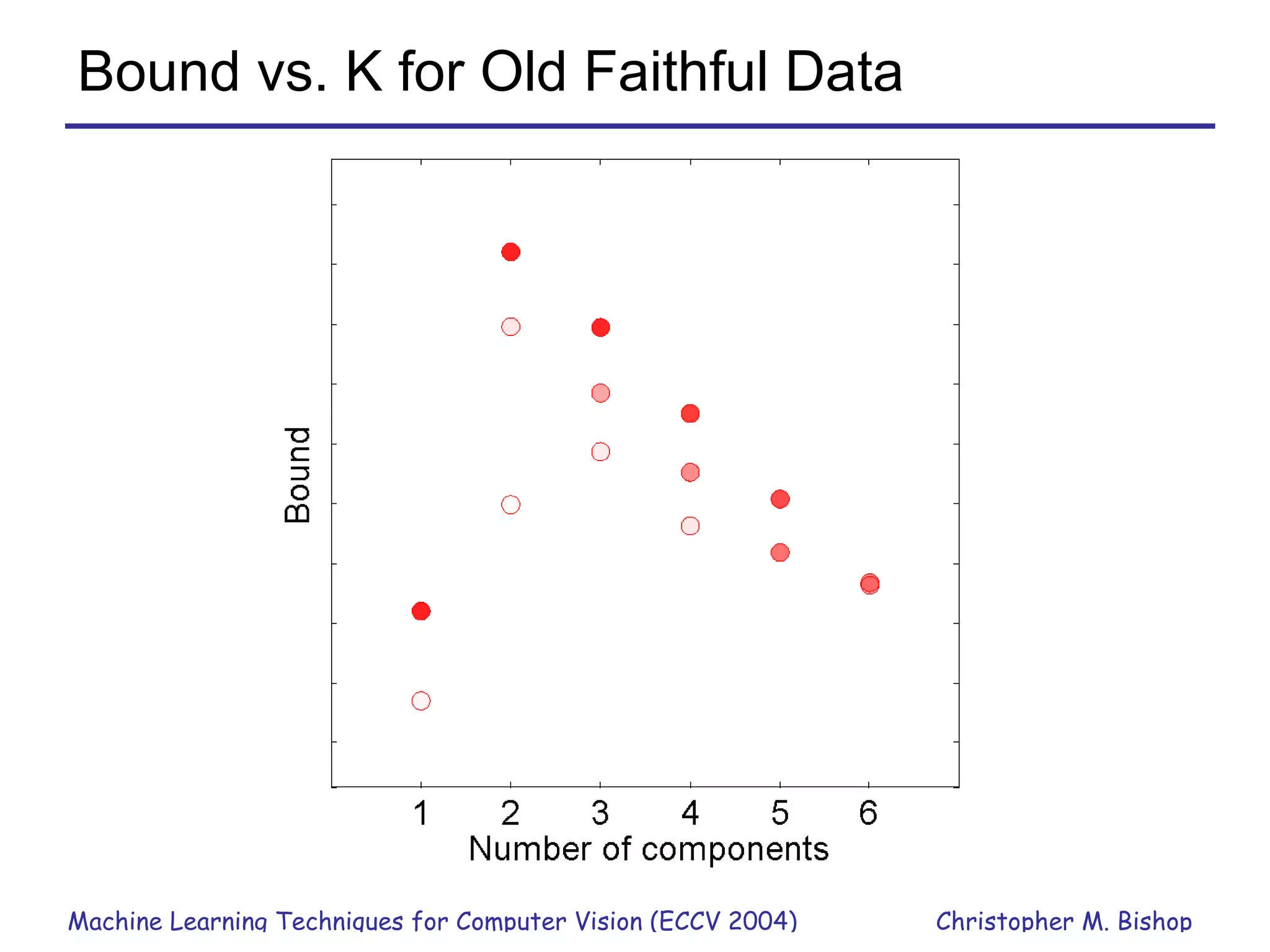 Bound vs. K for Old Faithful Data

Bound

1
2
3
4
5
6
Number of components

Machine Learning Techniques for Computer Vision (ECCV 2004)
Christopher M. Bishop